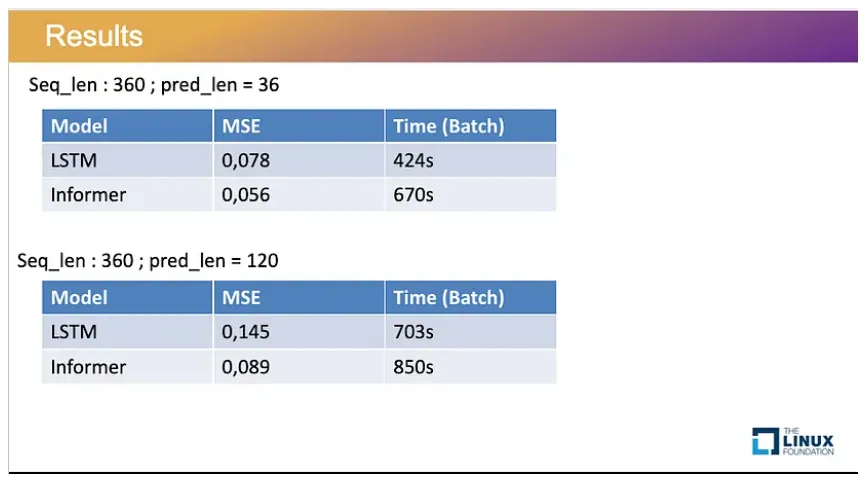 Results

Seq_len : 360 ; pred_len = 36

| Model | MSE | Time (Batch) |
|---|---|---|
| LSTM | 0,078 | 424s |
| Informer | 0,056 | 670s |

Seq_len : 360 ; pred_len = 120

| Model | MSE | Time (Batch) |
|---|---|---|
| LSTM | 0,145 | 703s |
| Informer | 0,089 | 850s |

THE LINUX FOUNDATION